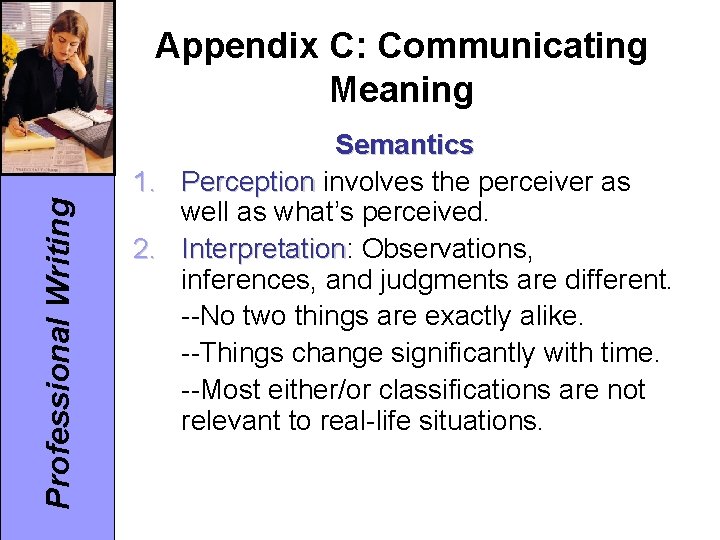 Professional Writing

Appendix C: Communicating Meaning

Semantics

1. Perception involves the perceiver as well as what's perceived.
2. Interpretation: Observations, inferences, and judgments are different.

--No two things are exactly alike.

--Things change significantly with time.

--Most either/or classifications are not relevant to real-life situations.